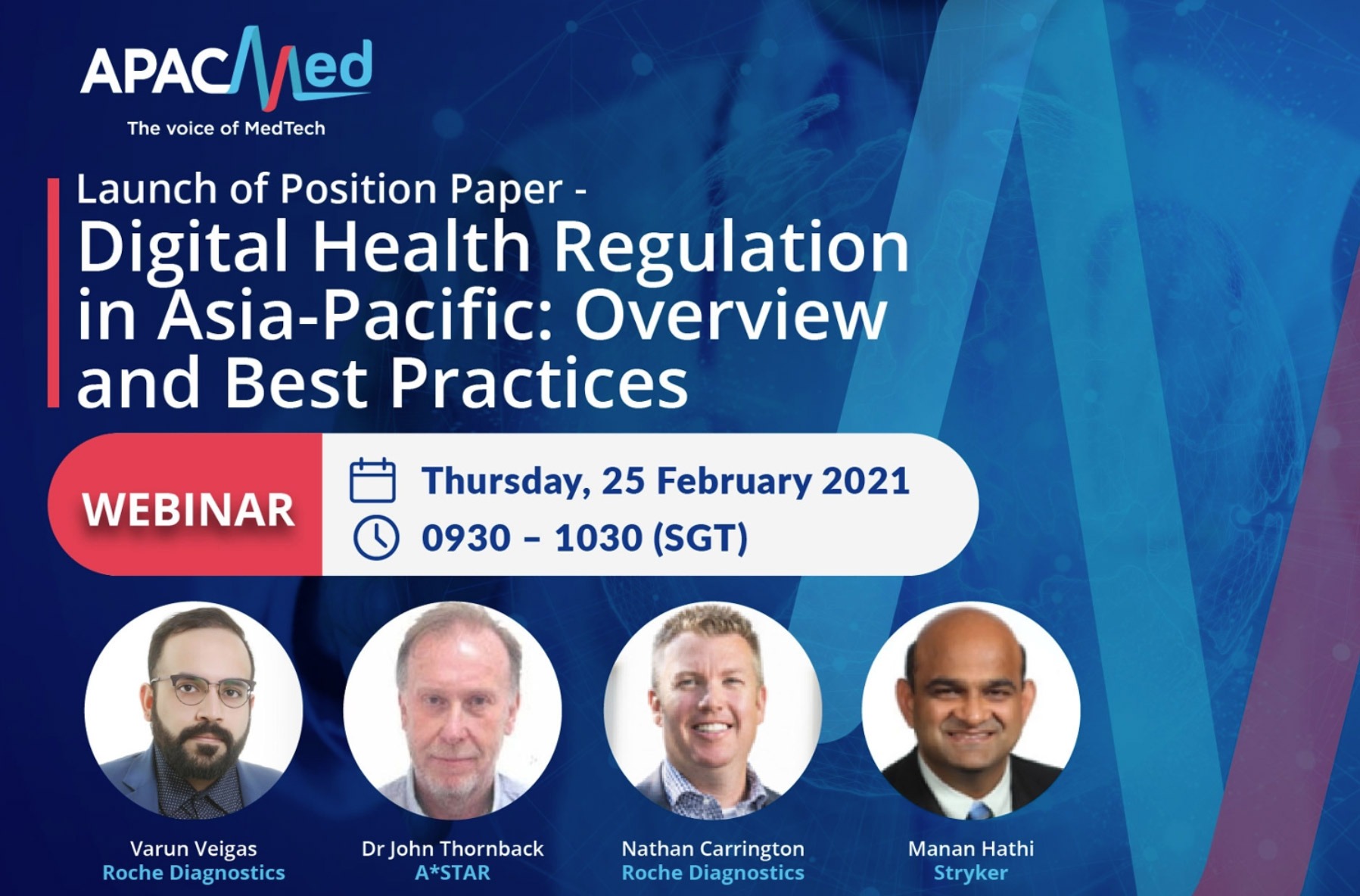 APACMed
The voice of MedTech

Launch of Position Paper -
Digital Health Regulation in Asia-Pacific: Overview and Best Practices

WEBINAR
Thursday, 25 February 2021
0930 – 1030 (SGT)

Varun Veigas
Roche Diagnostics

Dr John Thornback
A*STAR

Nathan Carrington
Roche Diagnostics

Manan Hathi
Stryker